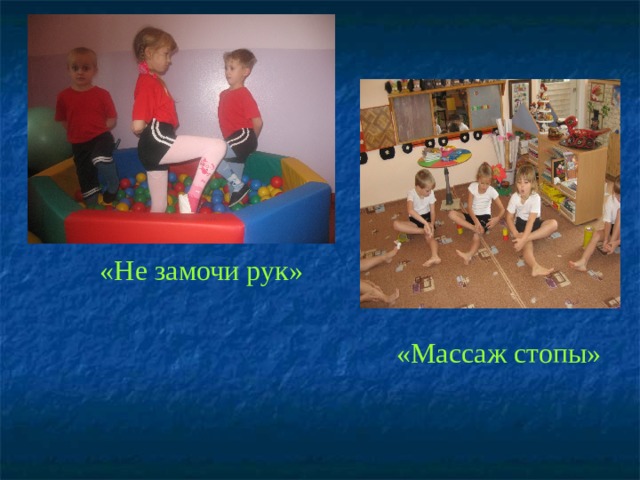 «Не замочи рук»

«Массаж стопы»